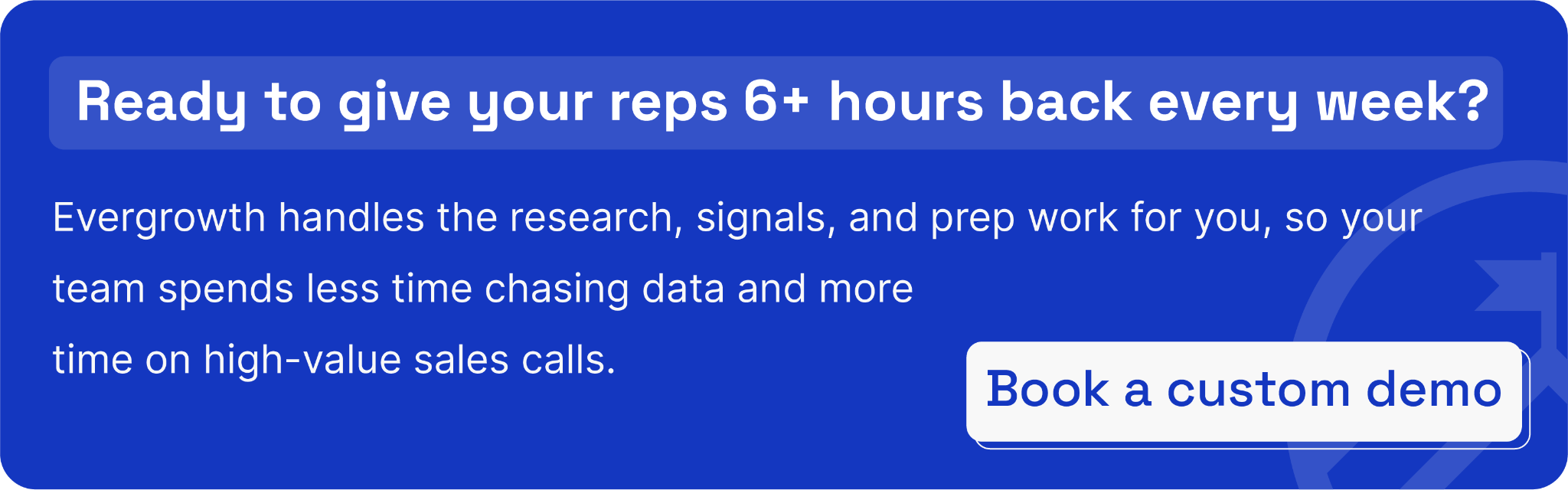 Ready to give your reps 6+ hours back every week?

Evergrowth handles the research, signals, and prep work for you, so your team spends less time chasing data and more time on high-value sales calls.

Book a custom demo